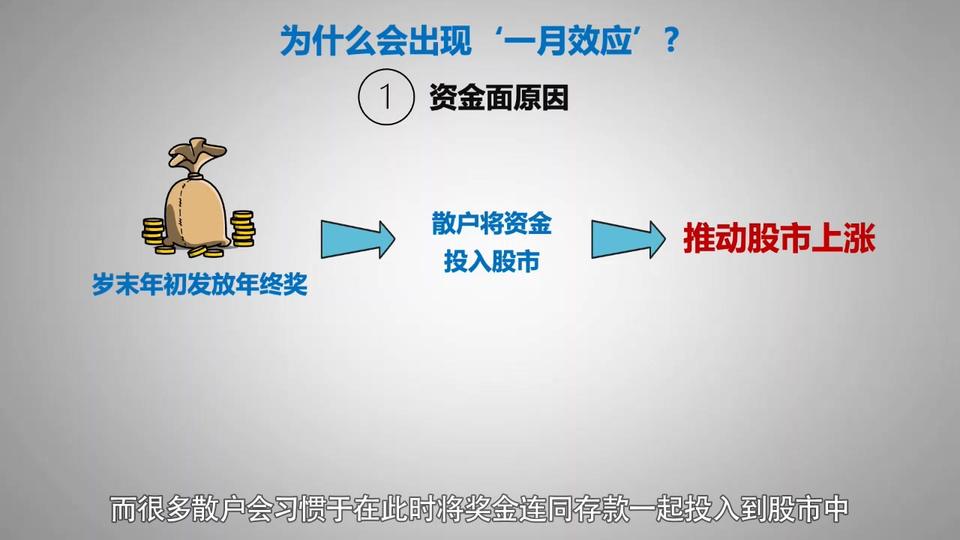 为什么会出现‘一月效应’？

1 资金面原因

岁末年初发放年终奖

散户将资金投入股市

推动股市上涨

而很多散户会习惯于在此时将奖金连同存款一起投入到股市中